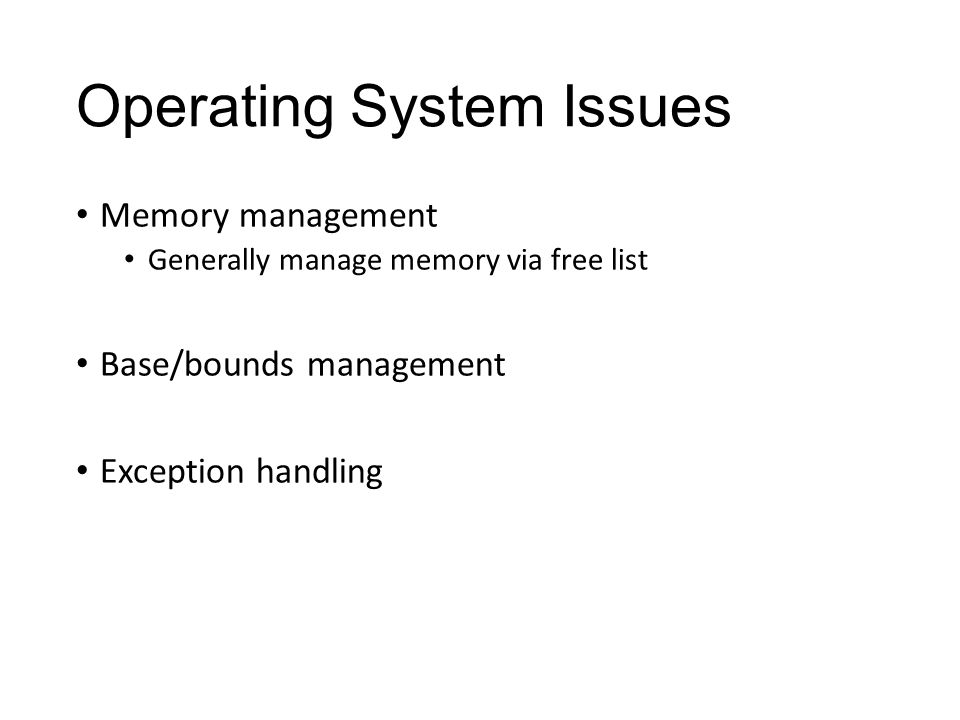 Operating System Issues

• Memory management
  • Generally manage memory via free list

• Base/bounds management

• Exception handling